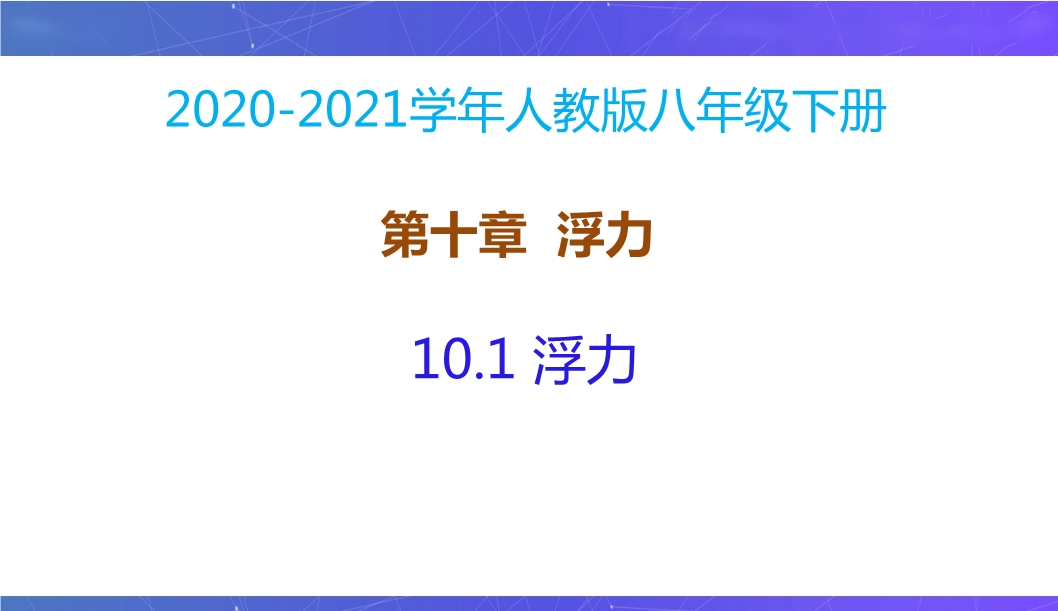 2020-2021学年人教版八年级下册

第十章 浮力

10.1 浮力